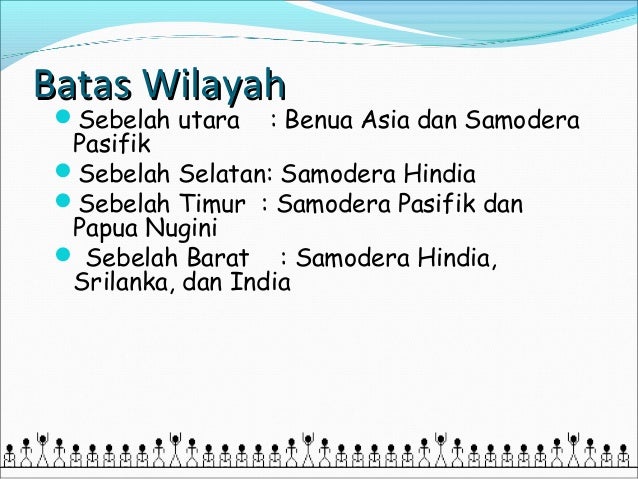 Batas Wilayah

- Sebelah utara : Benua Asia dan Samodera Pasifik
- Sebelah Selatan: Samodera Hindia
- Sebelah Timur : Samodera Pasifik dan Papua Nugini
- Sebelah Barat : Samodera Hindia, Srilanka, dan India